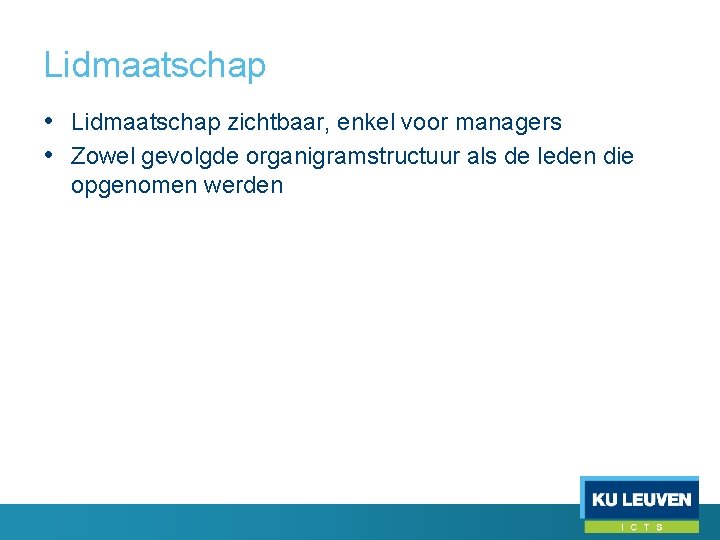 Lidmaatschap

• Lidmaatschap zichtbaar, enkel voor managers
• Zowel gevolgde organigramstructuur als de leden die opgenomen werden

KU LEUVEN
ICTS